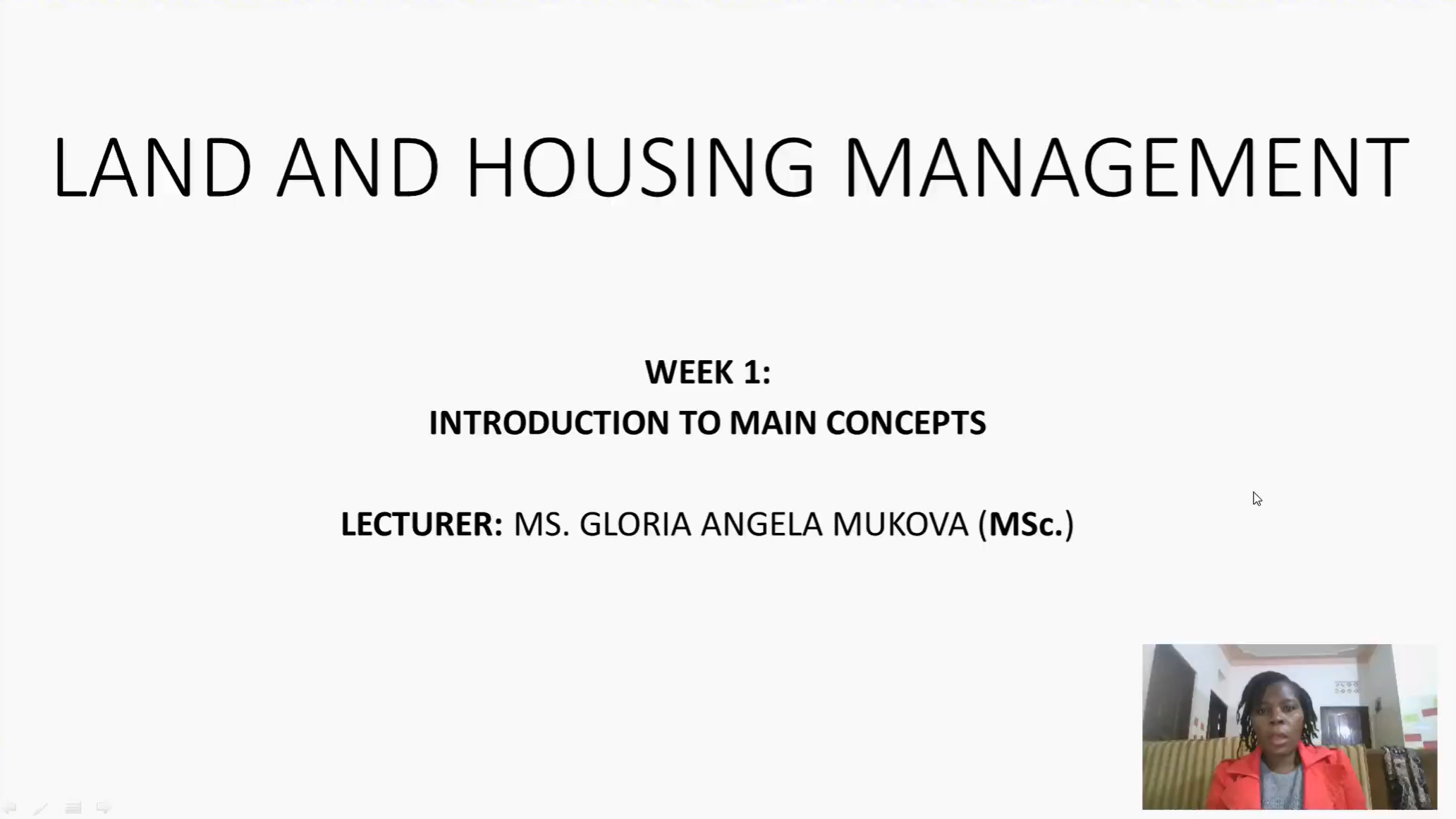 LAND AND HOUSING MANAGEMENT

WEEK 1:
INTRODUCTION TO MAIN CONCEPTS

LECTURER: MS. GLORIA ANGELA MUKOVA (MSc.)